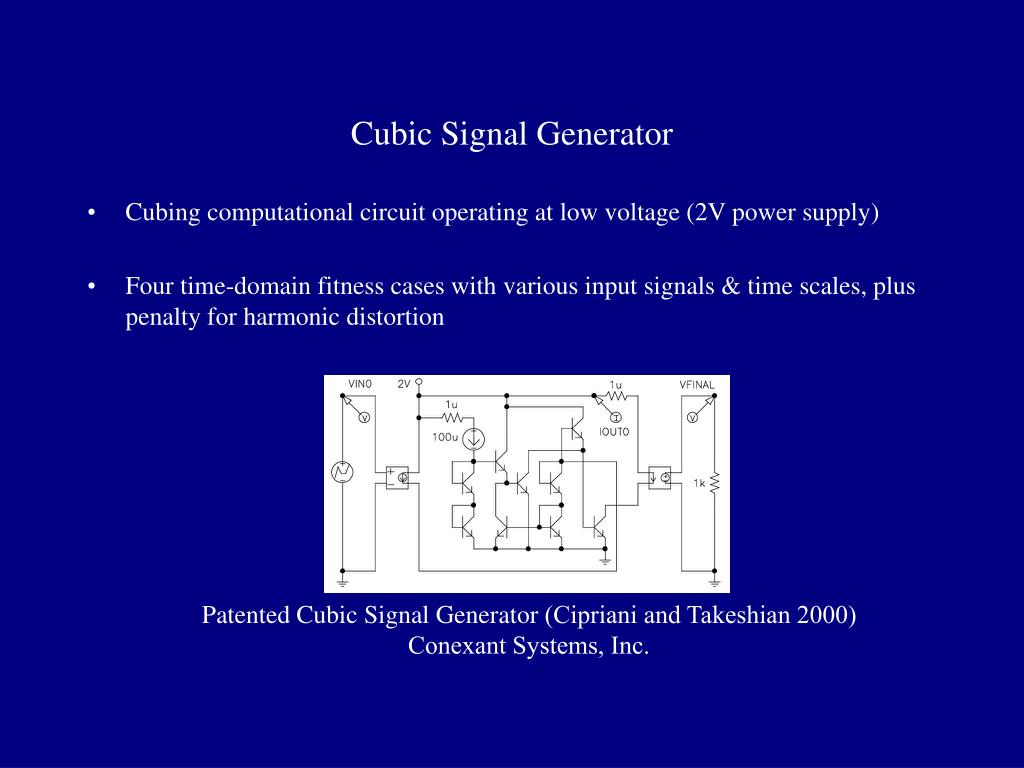 Cubic Signal Generator

• Cubing computational circuit operating at low voltage (2V power supply)

• Four time-domain fitness cases with various input signals & time scales, plus penalty for harmonic distortion

VIN0
2V
1u
100u
1u
IOUT0
VFINAL
1k

Patented Cubic Signal Generator (Cipriani and Takeshian 2000)
Conexant Systems, Inc.